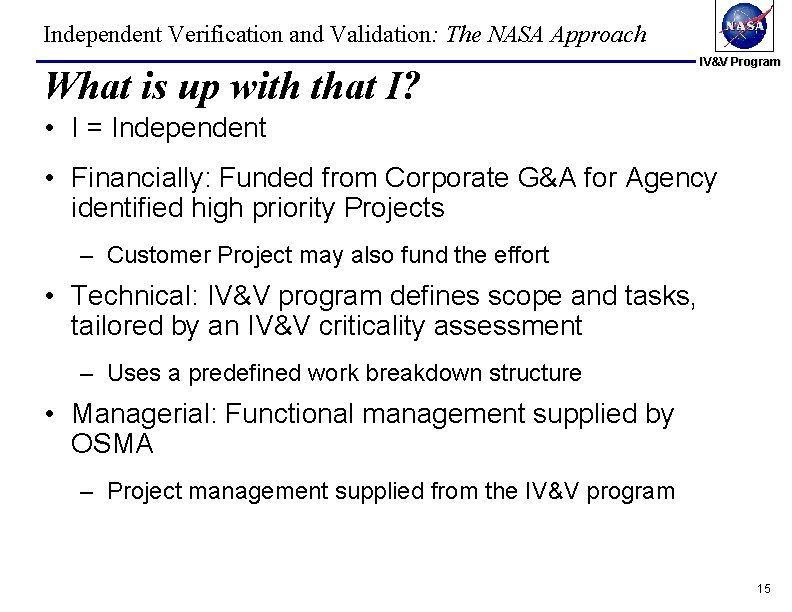 Independent Verification and Validation: The NASA Approach

NASA

IV&V Program

What is up with that I?

• I = Independent

• Financially: Funded from Corporate G&A for Agency identified high priority Projects

– Customer Project may also fund the effort

• Technical: IV&V program defines scope and tasks, tailored by an IV&V criticality assessment

– Uses a predefined work breakdown structure

• Managerial: Functional management supplied by OSMA

– Project management supplied from the IV&V program

15